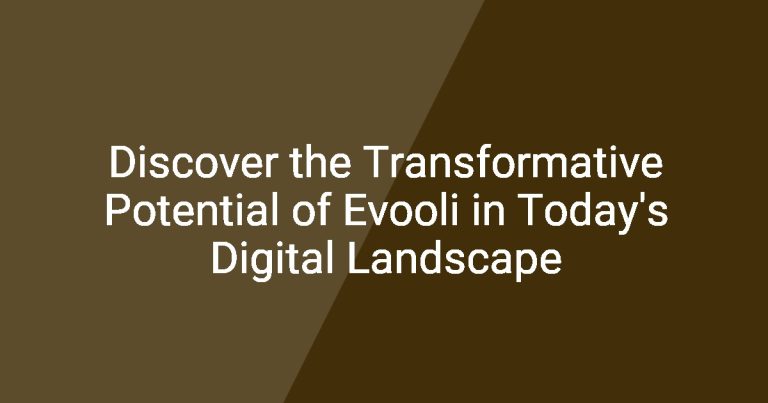 Discover the Transformative Potential of Evooli in Today's Digital Landscape